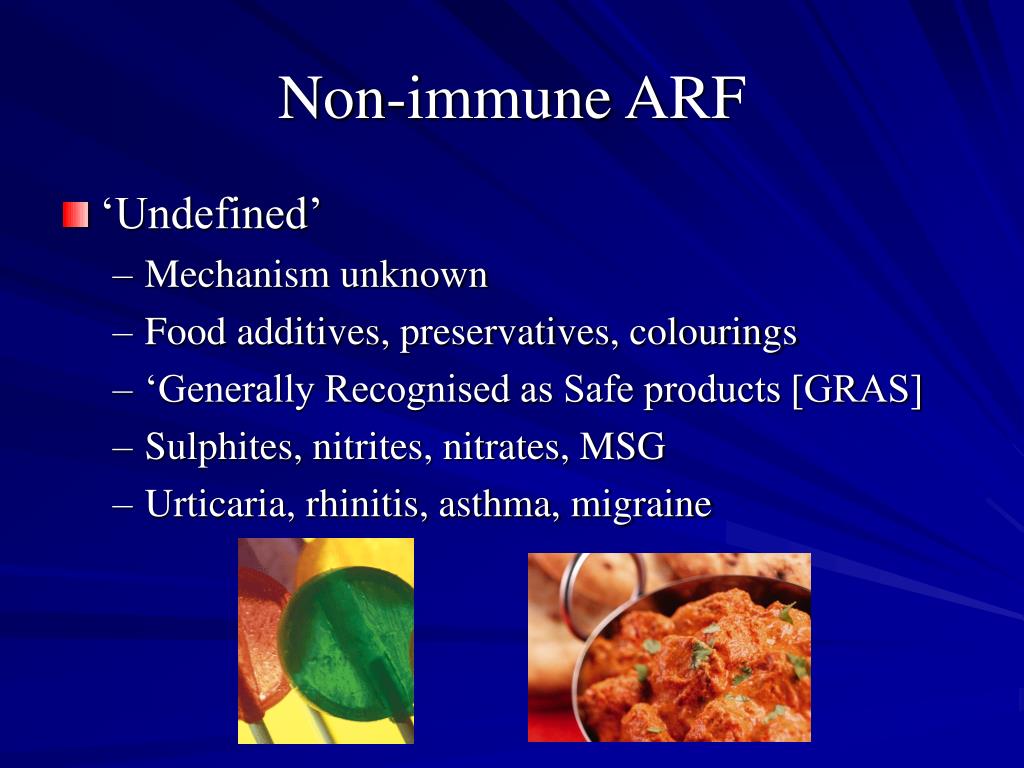 Non-immune ARF

‘Undefined’

– Mechanism unknown
– Food additives, preservatives, colourings
– ‘Generally Recognised as Safe products [GRAS]
– Sulphites, nitrites, nitrates, MSG
– Urticaria, rhinitis, asthma, migraine